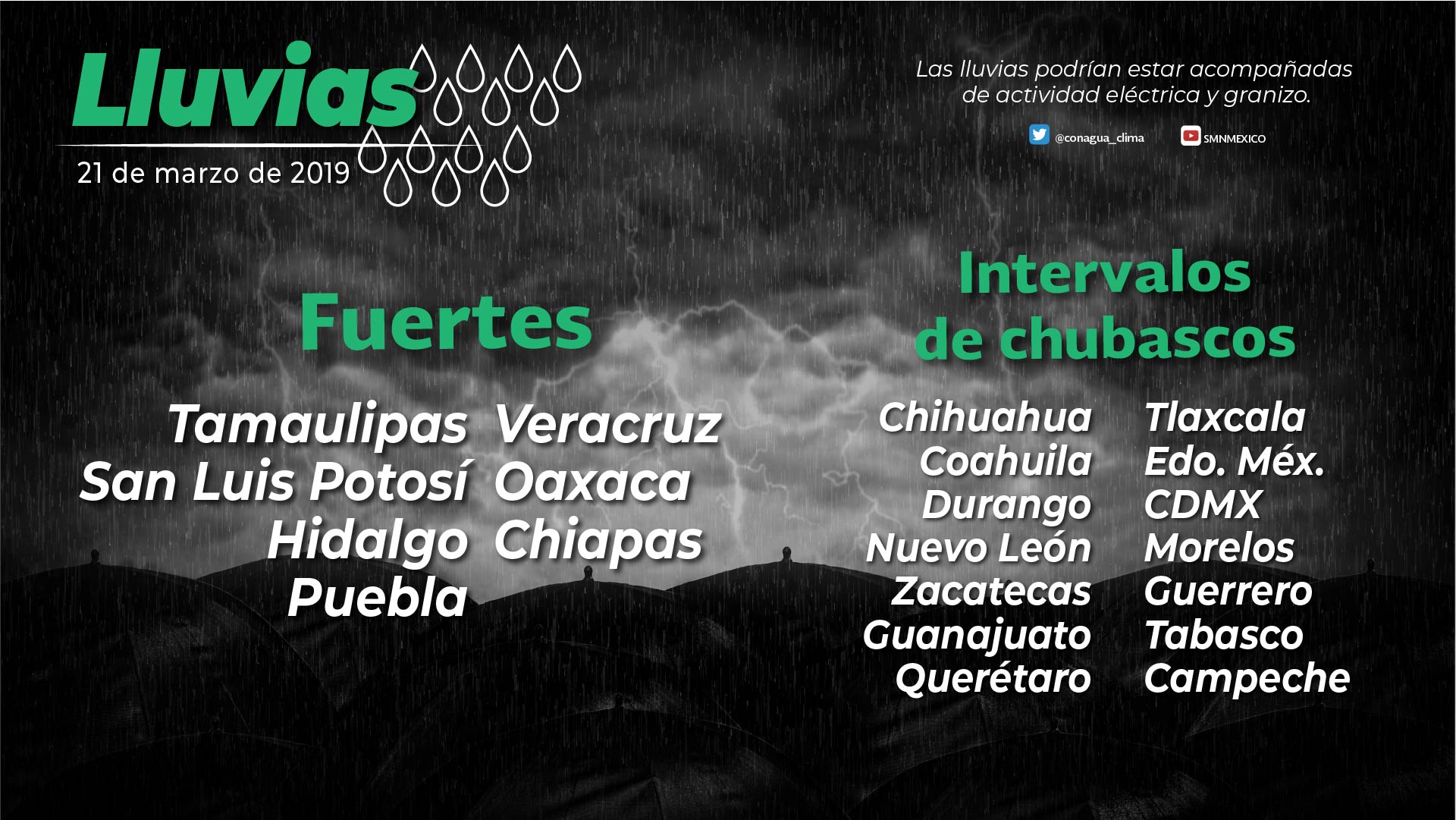 Lluvias
21 de marzo de 2019

Las lluvias podrían estar acompañadas de actividad eléctrica y granizo.

@conagua_clima SMNMEXICO

Fuertes

Tamaulipas
San Luis Potosí
Hidalgo
Puebla

Veracruz
Oaxaca
Chiapas

Intervalos de chubascos

Chihuahua
Coahuila
Durango
Nuevo León
Zacatecas
Guanajuato
Querétaro

Tlaxcala
Edo. Méx.
CDMX
Morelos
Guerrero
Tabasco
Campeche